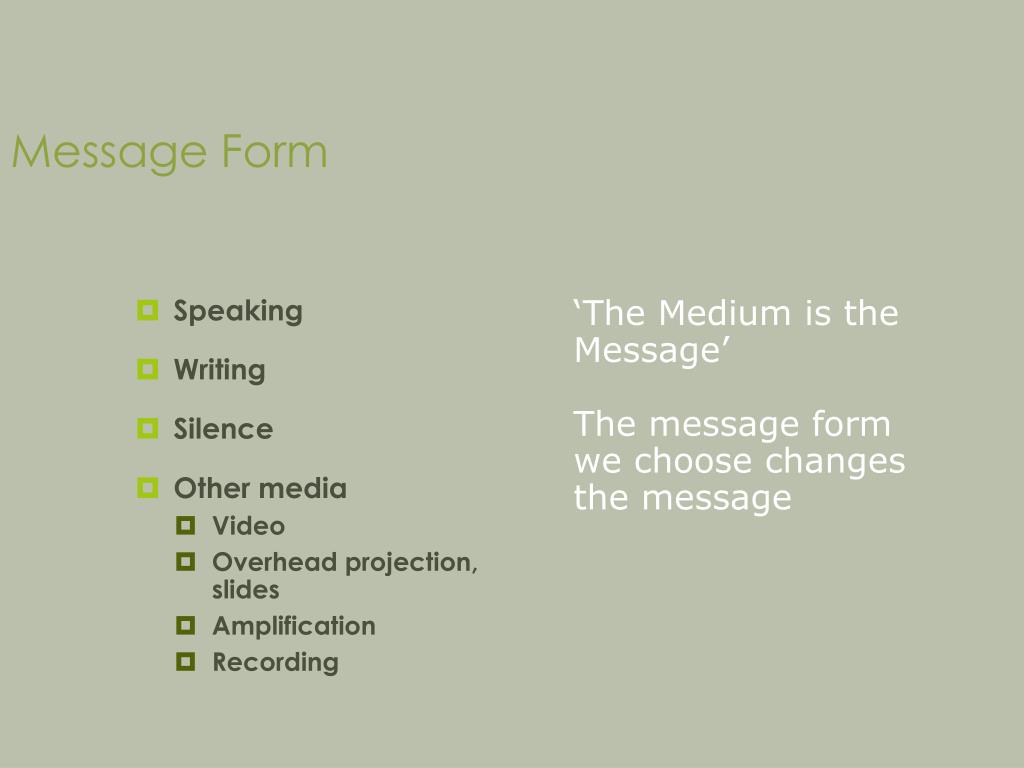 Message Form

Speaking

Writing

Silence

Other media

Video

Overhead projection, slides

Amplification

Recording

‘The Medium is the Message’

The message form we choose changes the message